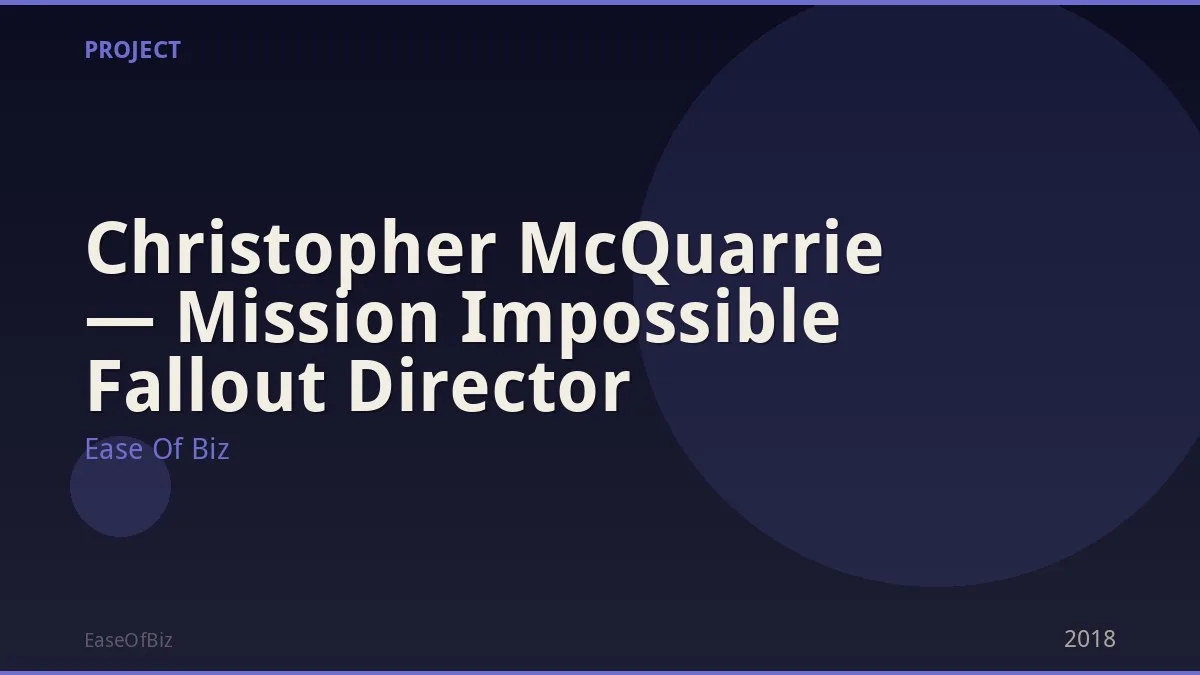 PROJECT

Christopher McQuarrie — Mission Impossible Fallout Director

Ease Of Biz

EaseOfBiz

2018